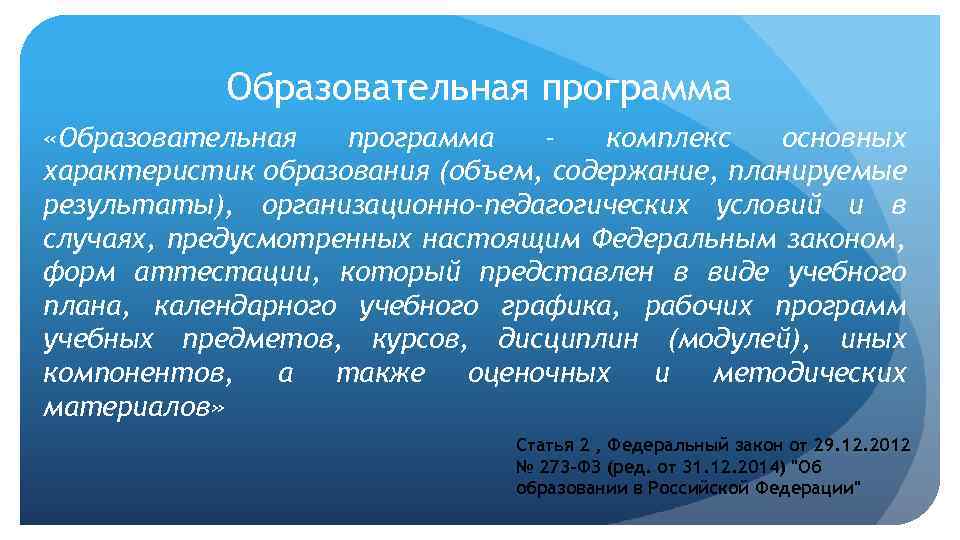 Образовательная программа

«Образовательная программа - комплекс основных характеристик образования (объем, содержание, планируемые результаты), организационно-педагогических условий и в случаях, предусмотренных настоящим Федеральным законом, форм аттестации, который представлен в виде учебного плана, календарного учебного графика, рабочих программ учебных предметов, курсов, дисциплин (модулей), иных компонентов, а также оценочных и методических материалов»

Статья 2 , Федеральный закон от 29.12.2012 № 273-ФЗ (ред. от 31.12.2014) "Об образовании в Российской Федерации"